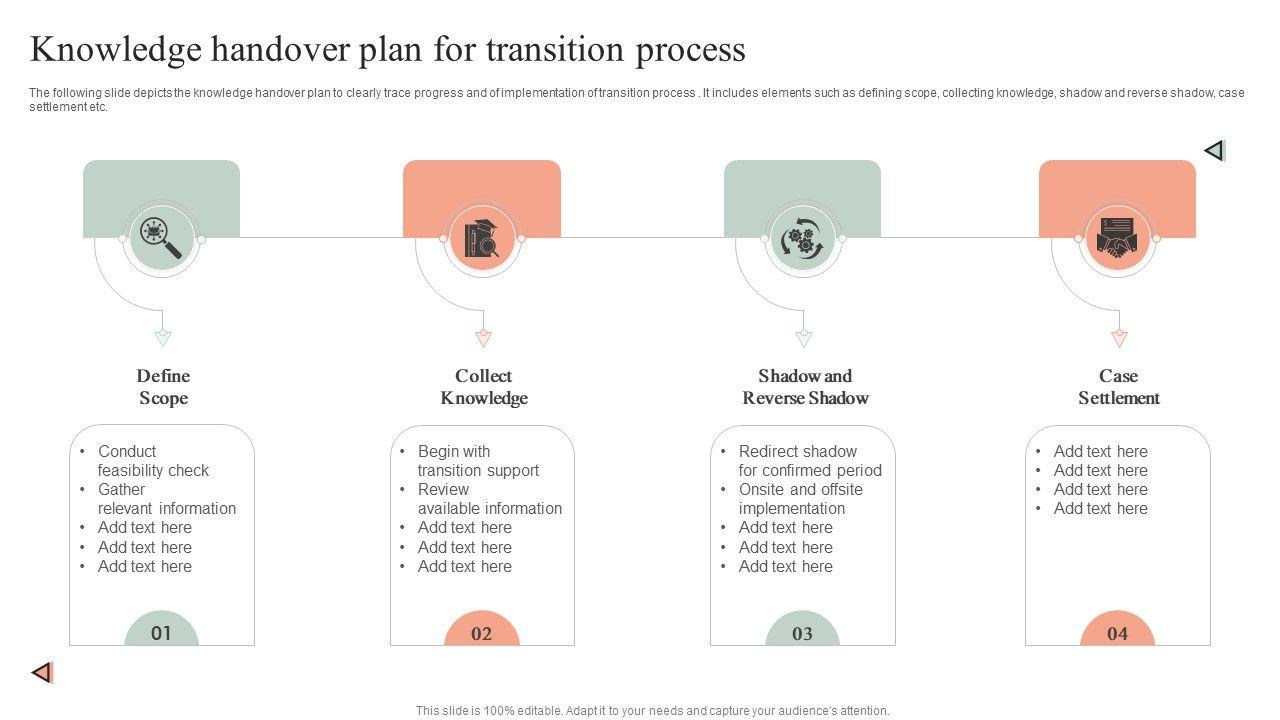 Knowledge handover plan for transition process

The following slide depicts the knowledge handover plan to clearly trace progress and of implementation of transition process . It includes elements such as defining scope, collecting knowledge, shadow and reverse shadow, case settlement etc.

Define Scope

• Conduct feasibility check
• Gather relevant information
• Add text here
• Add text here
• Add text here

01

Collect Knowledge

• Begin with transition support
• Review available information
• Add text here
• Add text here
• Add text here

02

Shadow and Reverse Shadow

• Redirect shadow for confirmed period
• Onsite and offsite implementation
• Add text here
• Add text here
• Add text here

03

Case Settlement

• Add text here
• Add text here
• Add text here
• Add text here

04

This slide is 100% editable. Adapt it to your needs and capture your audience's attention.